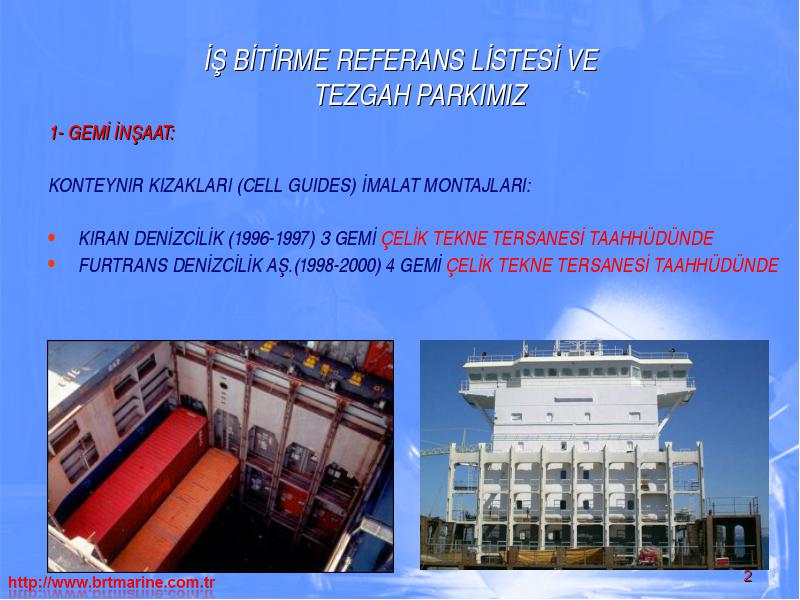 İŞ BİTİRME REFERANS LİSTESİ VE TEZGAH PARKIMIZ

1- GEMİ İNŞAAT:

KONTEYNIR KIZAKLARI (CELL GUIDES) İMALAT MONTAJLARI:

• KIRAN DENİZCİLİK (1996-1997) 3 GEMİ ÇELİK TEKNE TERSANESİ TAAHHÜDÜNDE
• FURTRANS DENİZCİLİK AŞ.(1998-2000) 4 GEMİ ÇELİK TEKNE TERSANESİ TAAHHÜDÜNDE

http://www.brtmarine.com.tr

2